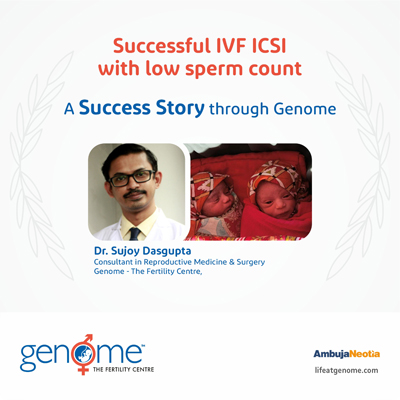 Successful IVF ICSI with low sperm count

A Success Story through Genome

Dr. Sujoy Dasgupta
Consultant in Reproductive Medicine & Surgery
Genome - The Fertility Centre,

genome™
THE FERTILITY CENTRE

AmbujaNeotia
lifeatgenome.com